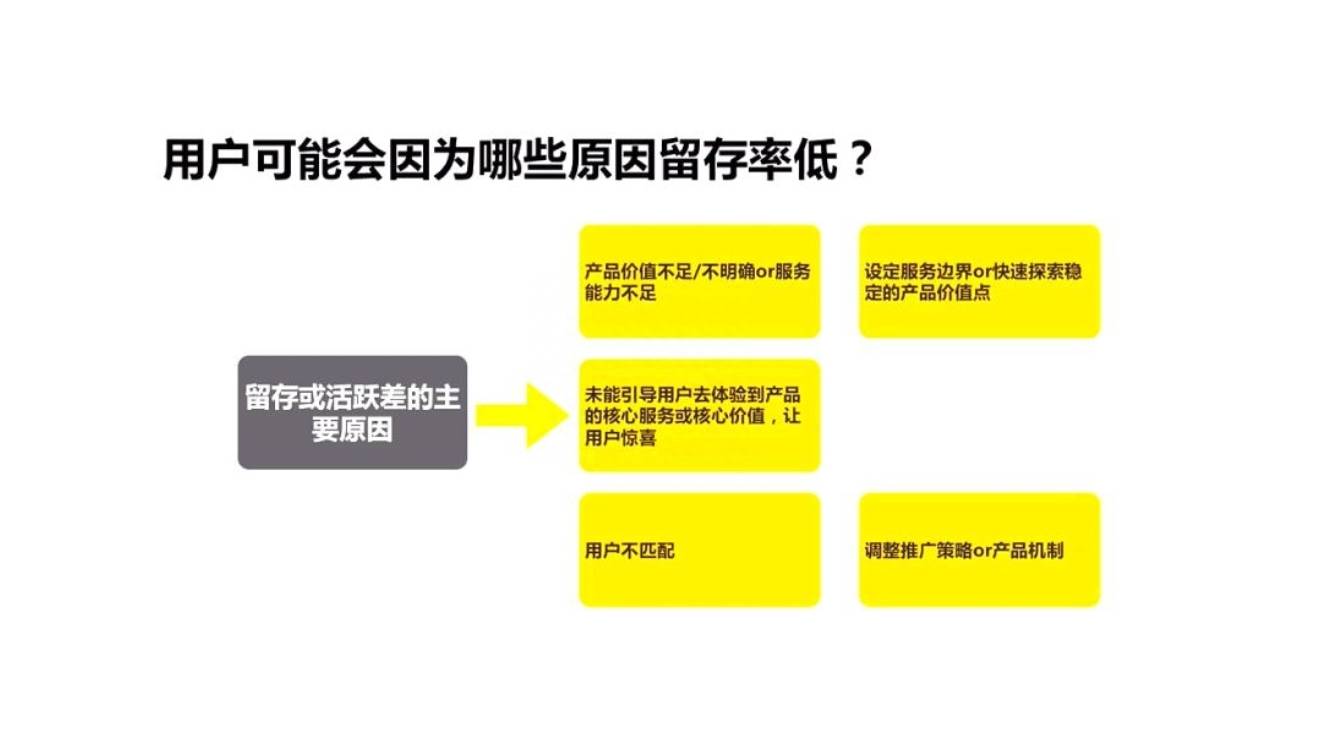 用户可能会因为哪些原因留存率低？

留存或活跃差的主要原因

产品价值不足/不明确or服务能力不足

设定服务边界or快速探索稳定的产品价值点

未能引导用户去体验到产品的核心服务或核心价值，让用户惊喜

用户不匹配

调整推广策略or产品机制